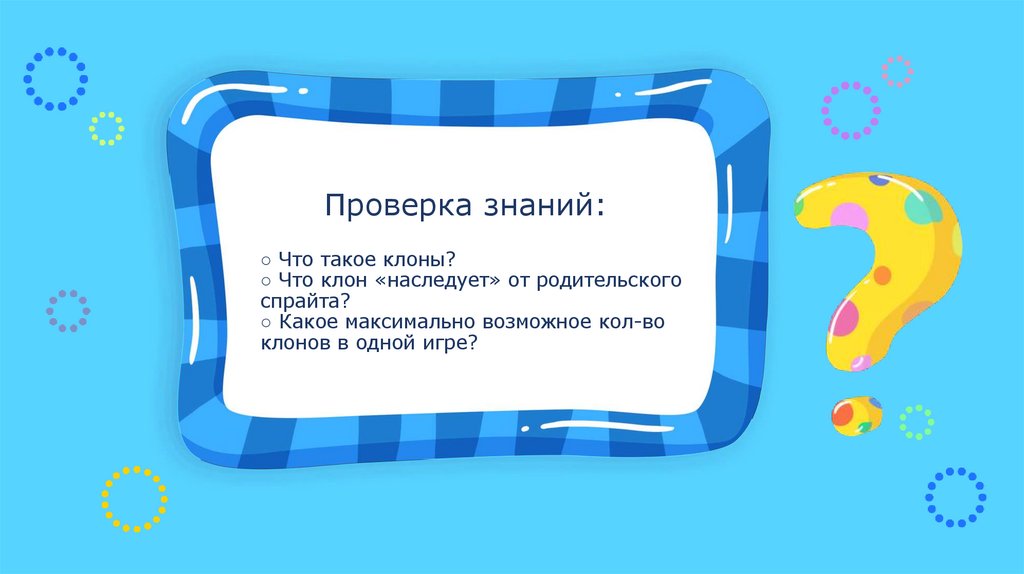 Проверка знаний:

○ Что такое клоны?
○ Что клон «наследует» от родительского спрайта?
○ Какое максимально возможное кол-во клонов в одной игре?